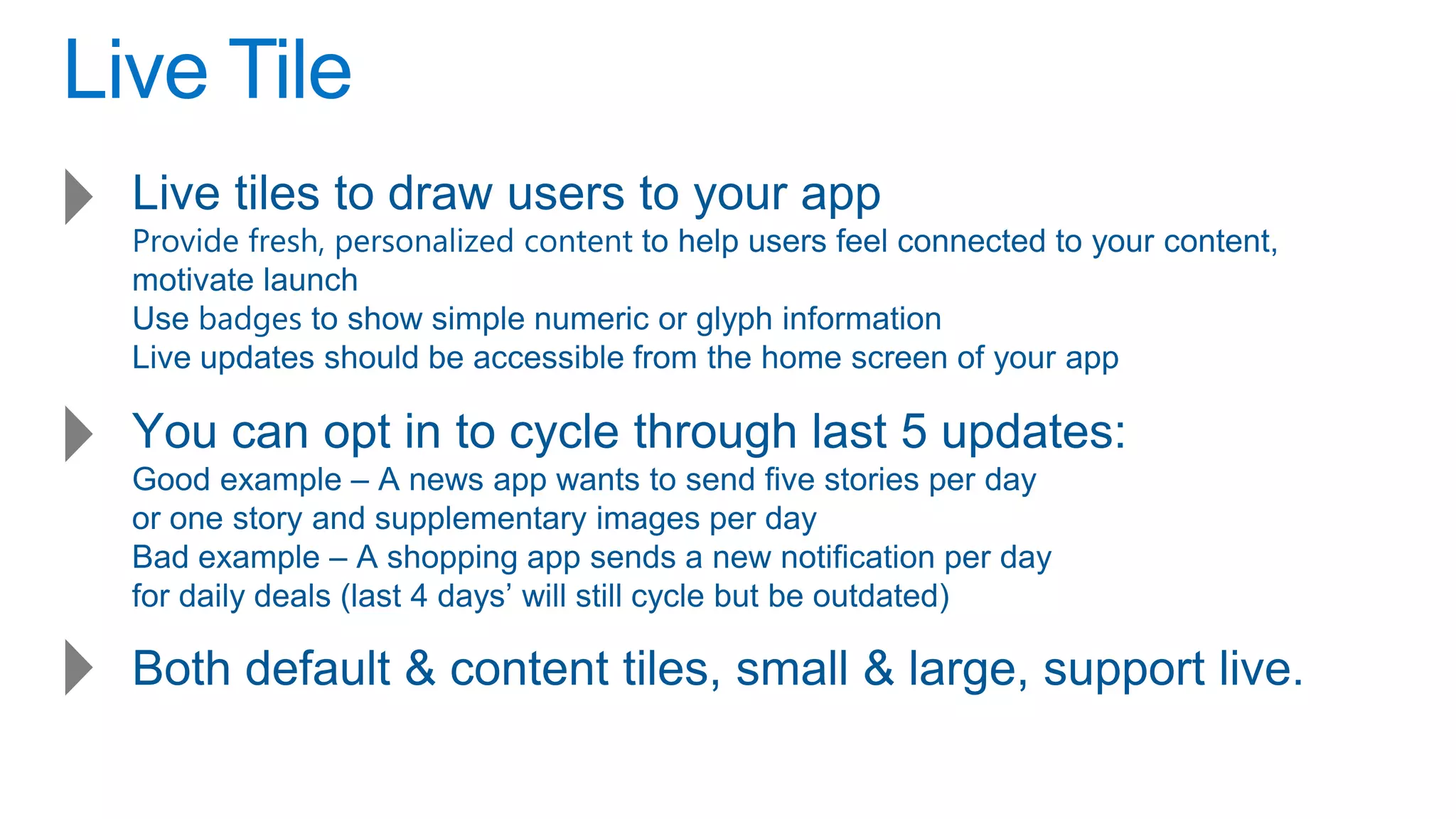 Live Tile

Live tiles to draw users to your app

Provide fresh, personalized content to help users feel connected to your content, motivate launch

Use badges to show simple numeric or glyph information

Live updates should be accessible from the home screen of your app

You can opt in to cycle through last 5 updates:

Good example – A news app wants to send five stories per day or one story and supplementary images per day

Bad example – A shopping app sends a new notification per day for daily deals (last 4 days' will still cycle but be outdated)

Both default & content tiles, small & large, support live.